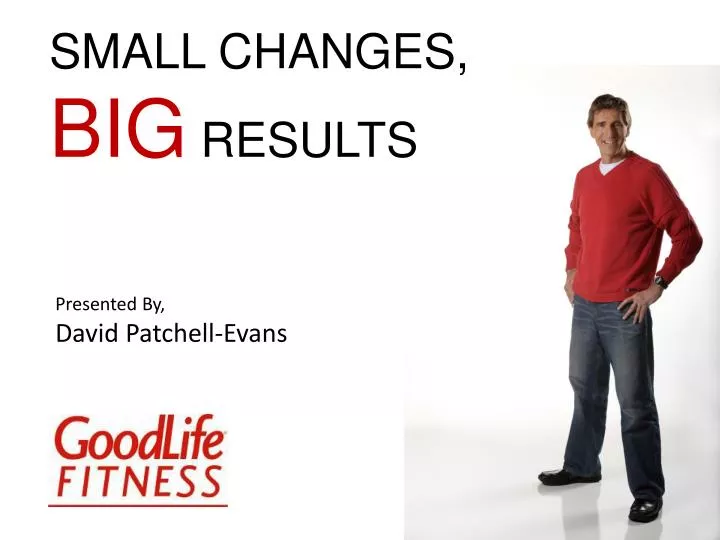 SMALL CHANGES,
BIG RESULTS

Presented By,
David Patchell-Evans

GoodLife
FITNESS